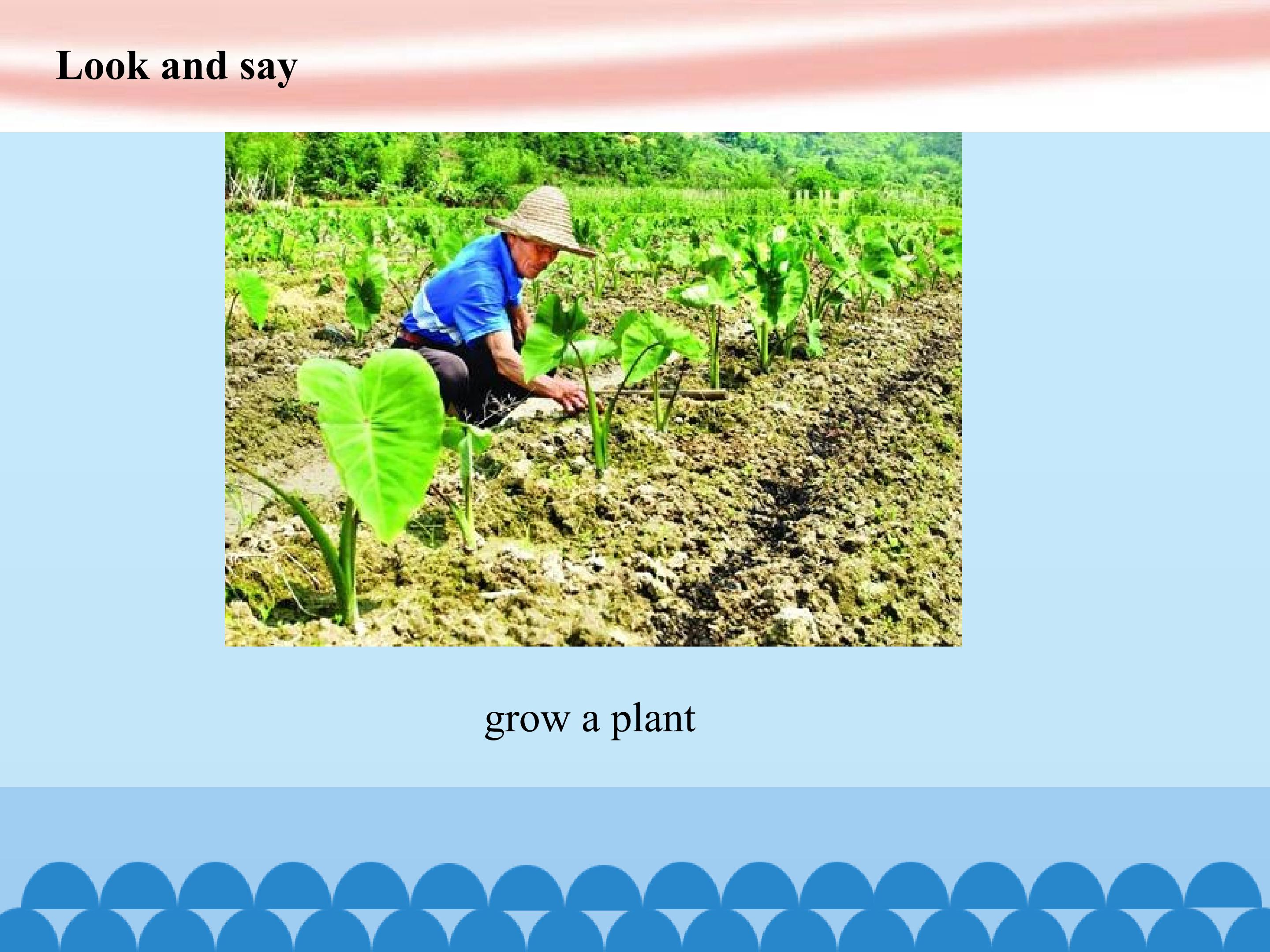 Look and say

grow a plant